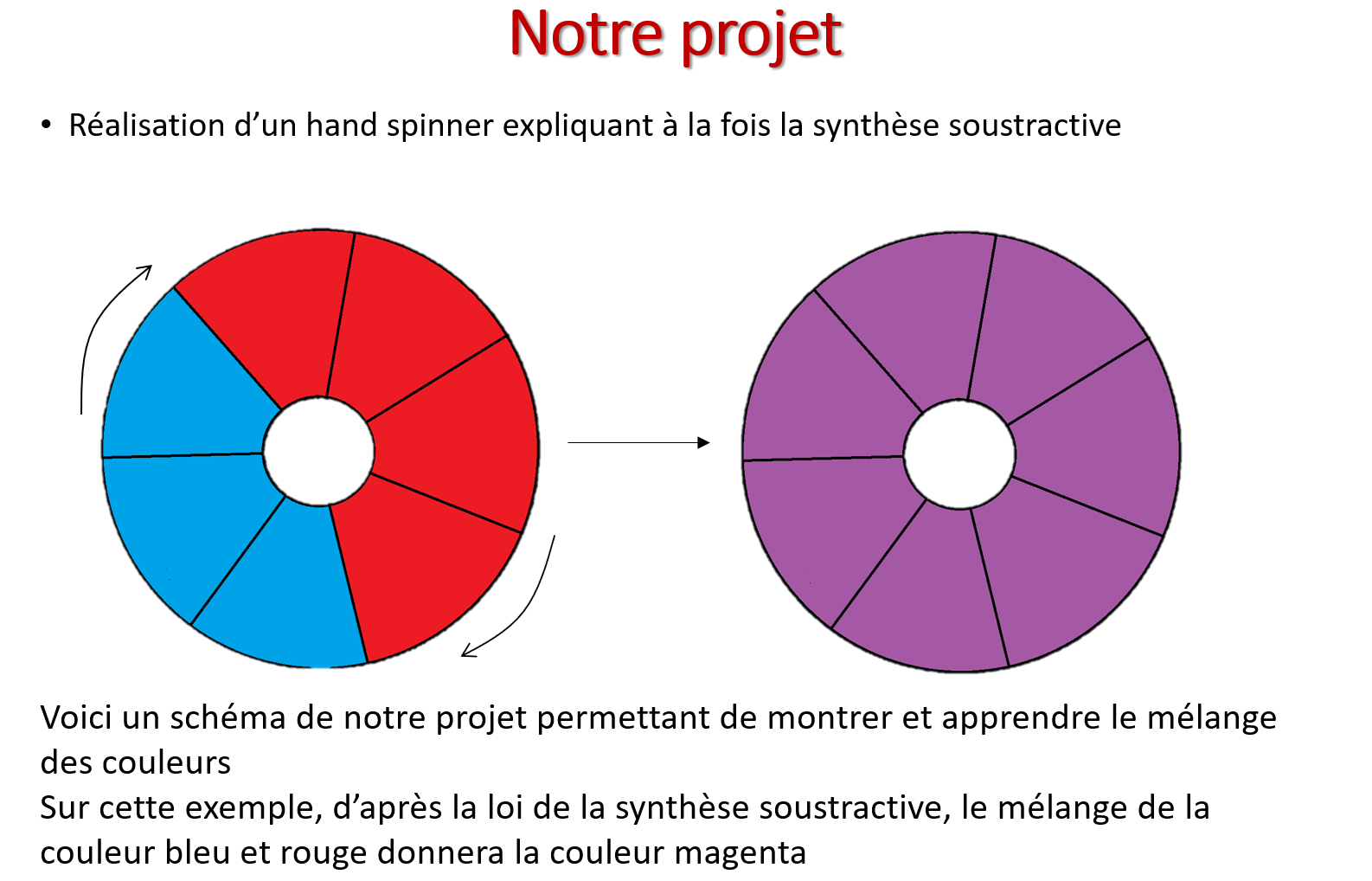 Notre projet

• Réalisation d’un hand spinner expliquant à la fois la synthèse soustractive

Voici un schéma de notre projet permettant de montrer et apprendre le mélange des couleurs
Sur cette exemple, d’après la loi de la synthèse soustractive, le mélange de la couleur bleu et rouge donnera la couleur magenta